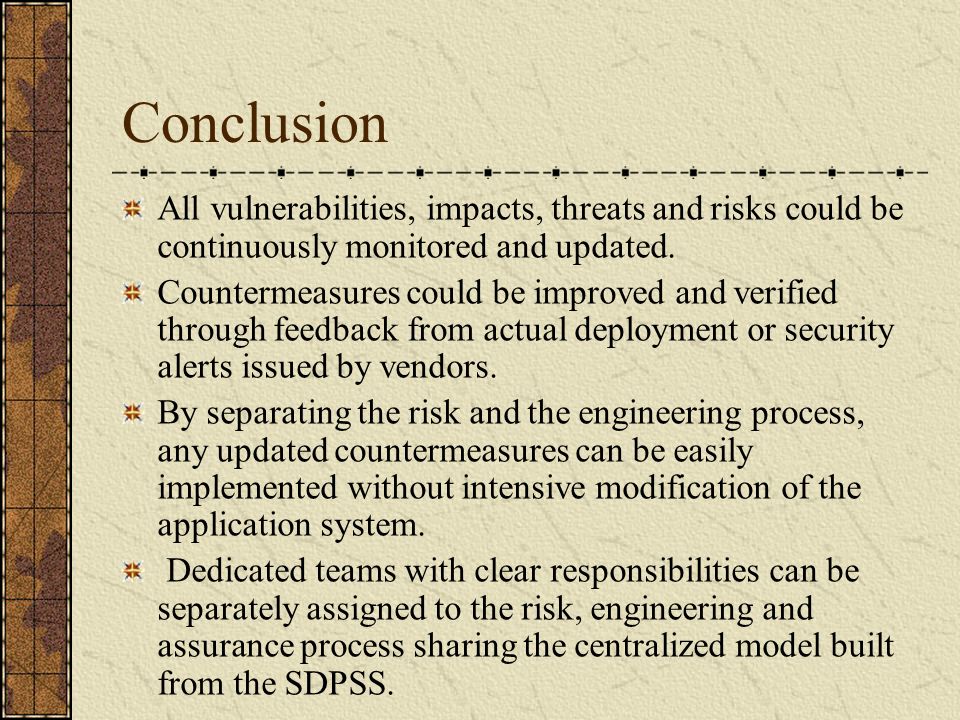 Conclusion

All vulnerabilities, impacts, threats and risks could be continuously monitored and updated.

Countermeasures could be improved and verified through feedback from actual deployment or security alerts issued by vendors.

By separating the risk and the engineering process, any updated countermeasures can be easily implemented without intensive modification of the application system.

Dedicated teams with clear responsibilities can be separately assigned to the risk, engineering and assurance process sharing the centralized model built from the SDPSS.